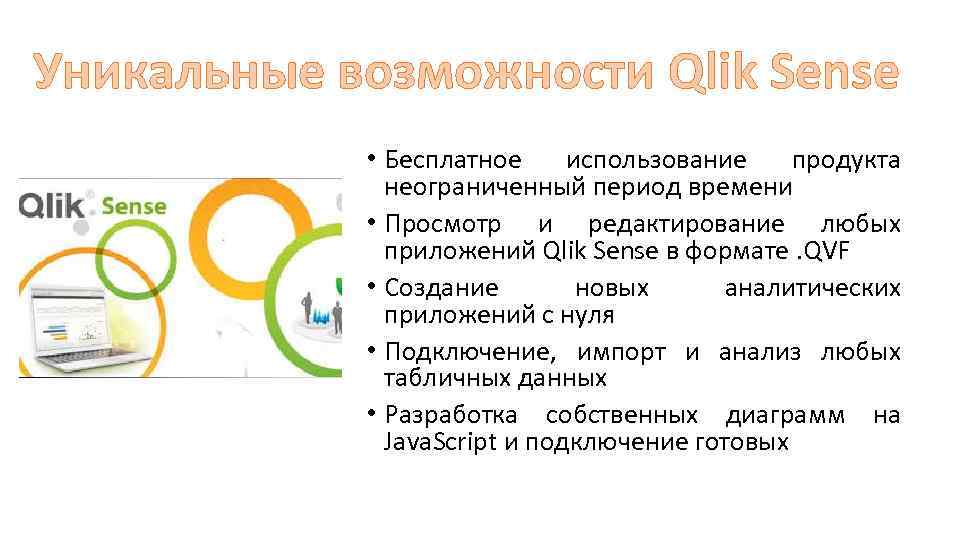 Уникальные возможности Qlik Sense

Qlik Sense

• Бесплатное использование продукта неограниченный период времени
• Просмотр и редактирование любых приложений Qlik Sense в формате .QVF
• Создание новых аналитических приложений с нуля
• Подключение, импорт и анализ любых табличных данных
• Разработка собственных диаграмм на JavaScript и подключение готовых